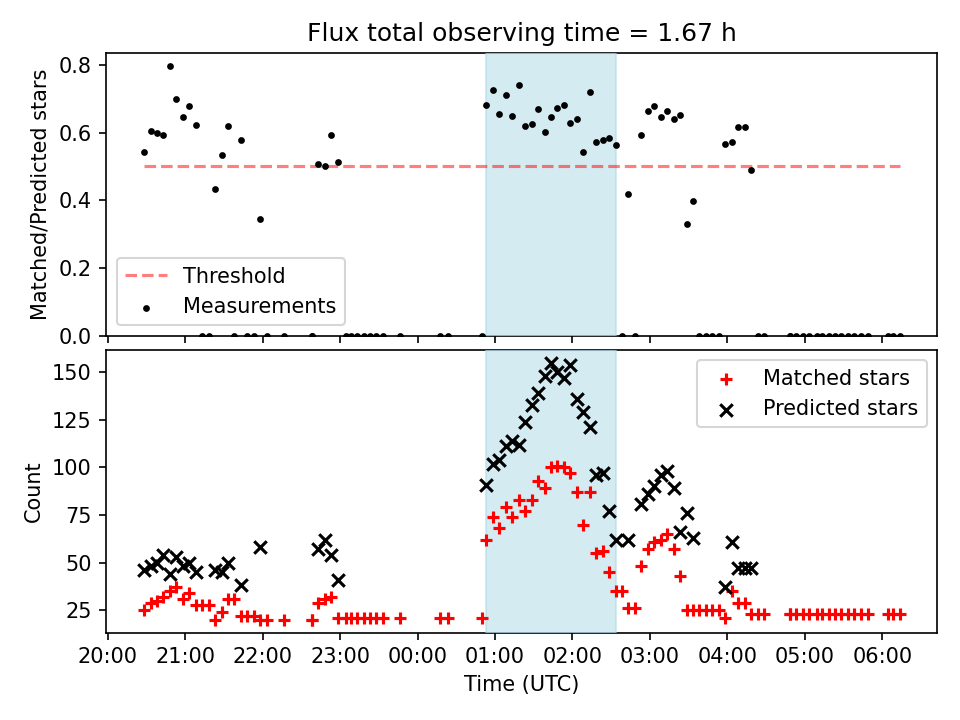 Flux total observing time = 1.67 h

Matched/Predicted stars

0.8
0.6
0.4
0.2
0.0

Threshold
Measurements

Count

150
125
100
75
50
25

Matched stars
Predicted stars

20:00 21:00 22:00 23:00 00:00 01:00 02:00 03:00 04:00 05:00 06:00

Time (UTC)